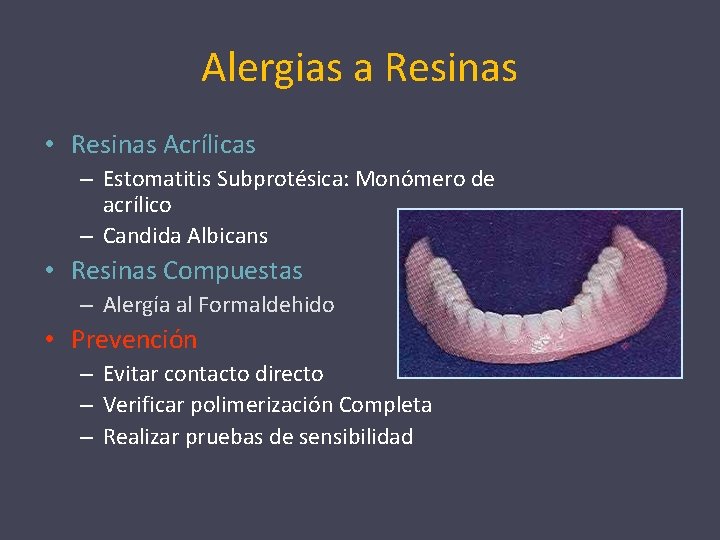 Alergias a Resinas

• Resinas Acrílicas
  – Estomatitis Subprotésica: Monómero de acrílico
  – Candida Albicans
• Resinas Compuestas
  – Alergía al Formaldehido
• Prevención
  – Evitar contacto directo
  – Verificar polimerización Completa
  – Realizar pruebas de sensibilidad